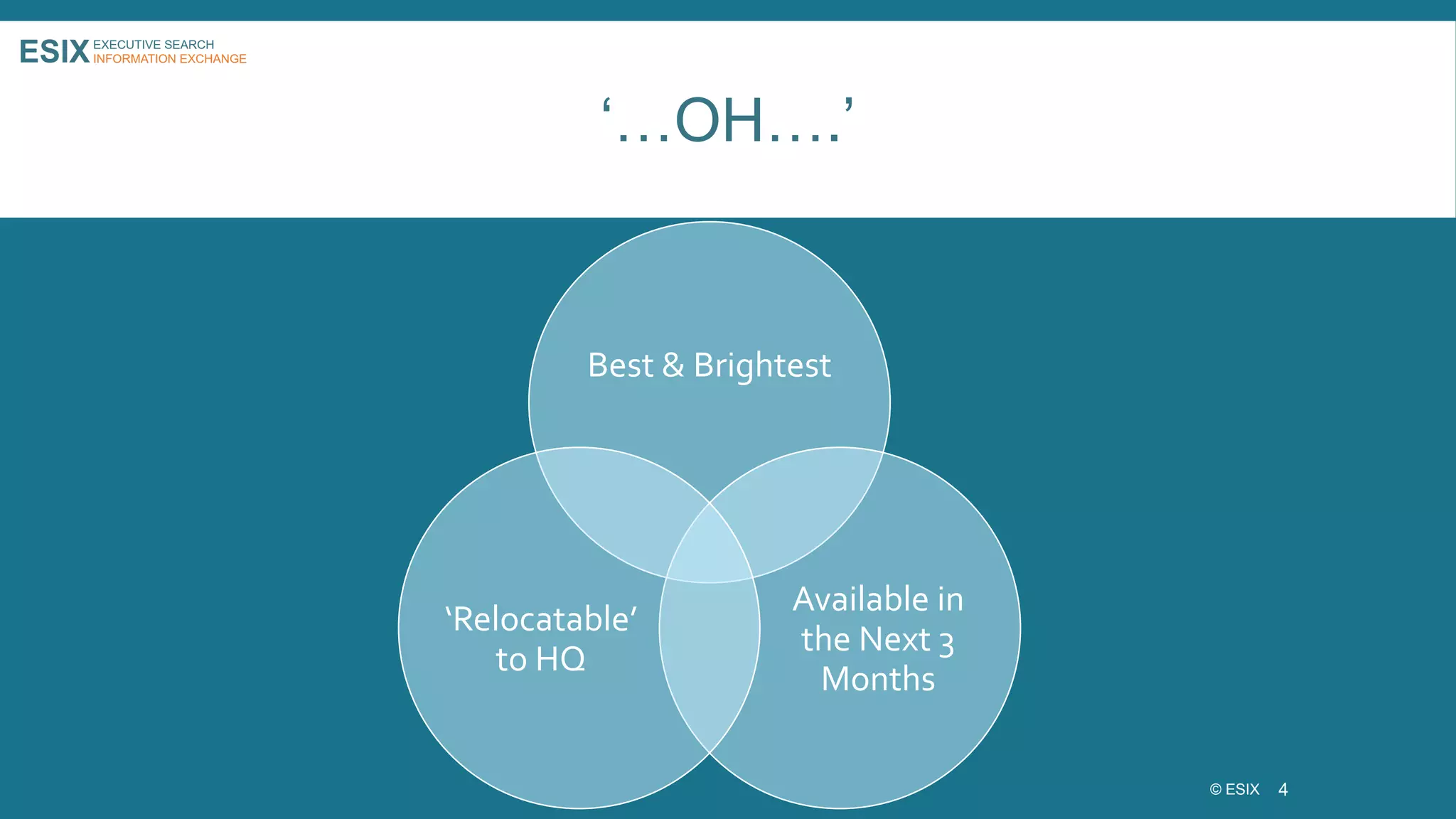 ESIX EXECUTIVE SEARCH INFORMATION EXCHANGE

‘…OH….’

Best & Brightest

‘Relocatable’ to HQ

Available in the Next 3 Months

© ESIX 4